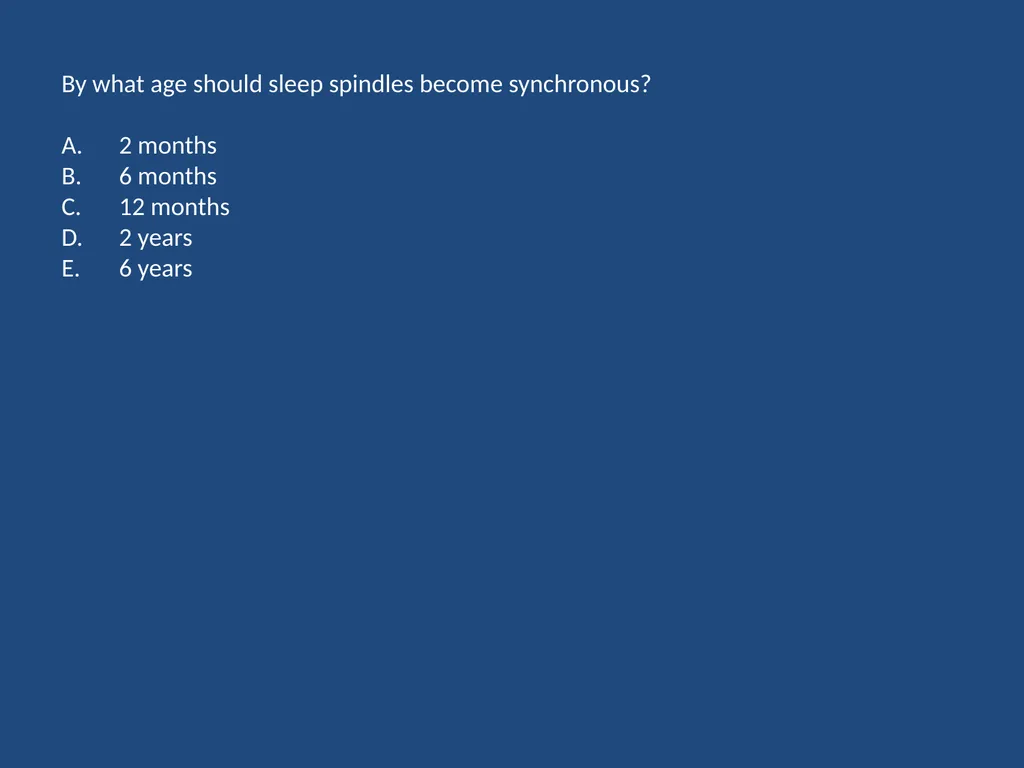 By what age should sleep spindles become synchronous?

A. 2 months
B. 6 months
C. 12 months
D. 2 years
E. 6 years